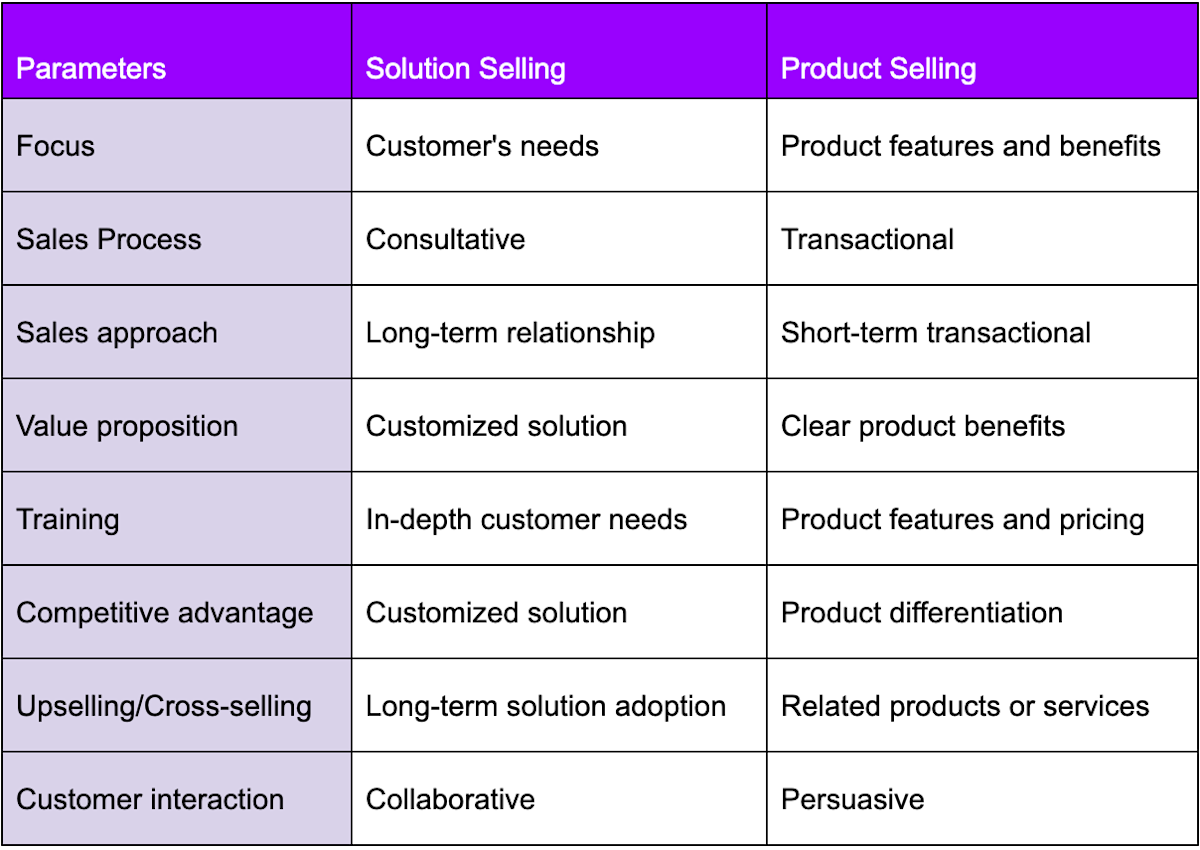 | Parameters | Solution Selling | Product Selling |
|---|---|---|
| Focus | Customer's needs | Product features and benefits |
| Sales Process | Consultative | Transactional |
| Sales approach | Long-term relationship | Short-term transactional |
| Value proposition | Customized solution | Clear product benefits |
| Training | In-depth customer needs | Product features and pricing |
| Competitive advantage | Customized solution | Product differentiation |
| Upselling/Cross-selling | Long-term solution adoption | Related products or services |
| Customer interaction | Collaborative | Persuasive |